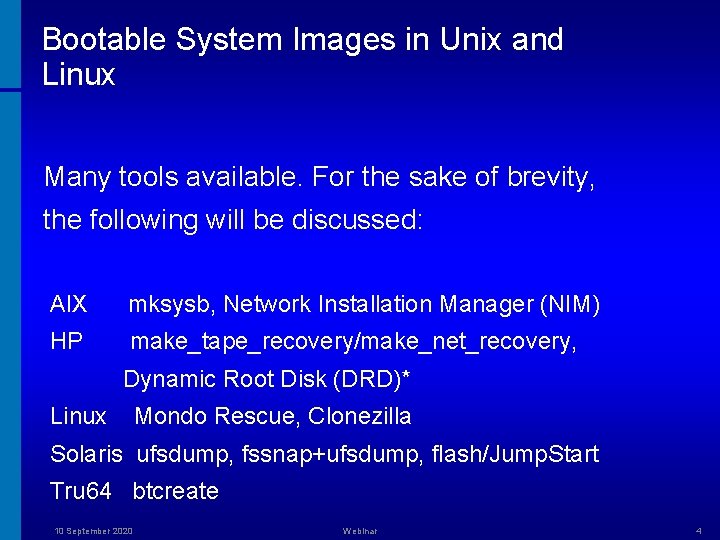 Bootable System Images in Unix and Linux

Many tools available. For the sake of brevity, the following will be discussed:

AIX mksysb, Network Installation Manager (NIM)
HP make_tape_recovery/make_net_recovery, Dynamic Root Disk (DRD)*
Linux Mondo Rescue, Clonezilla
Solaris ufsdump, fssnap+ufsdump, flash/JumpStart
Tru64 btcreate

10 September 2020 Webinar 4